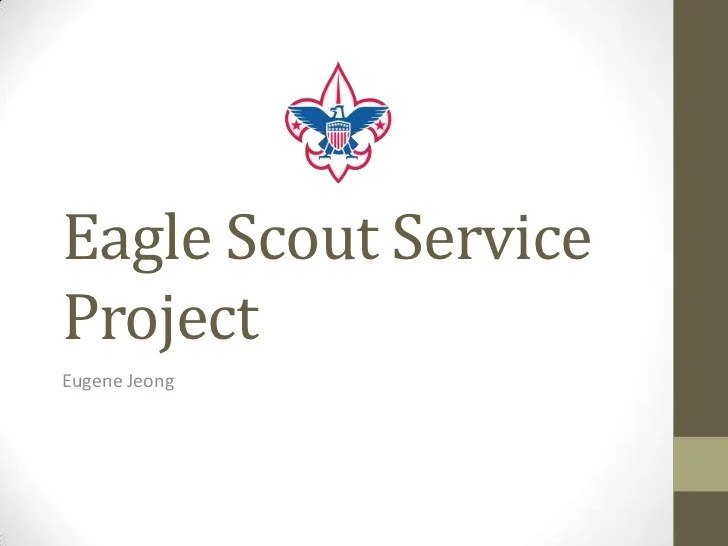 Eagle Scout Service Project

Eugene Jeong